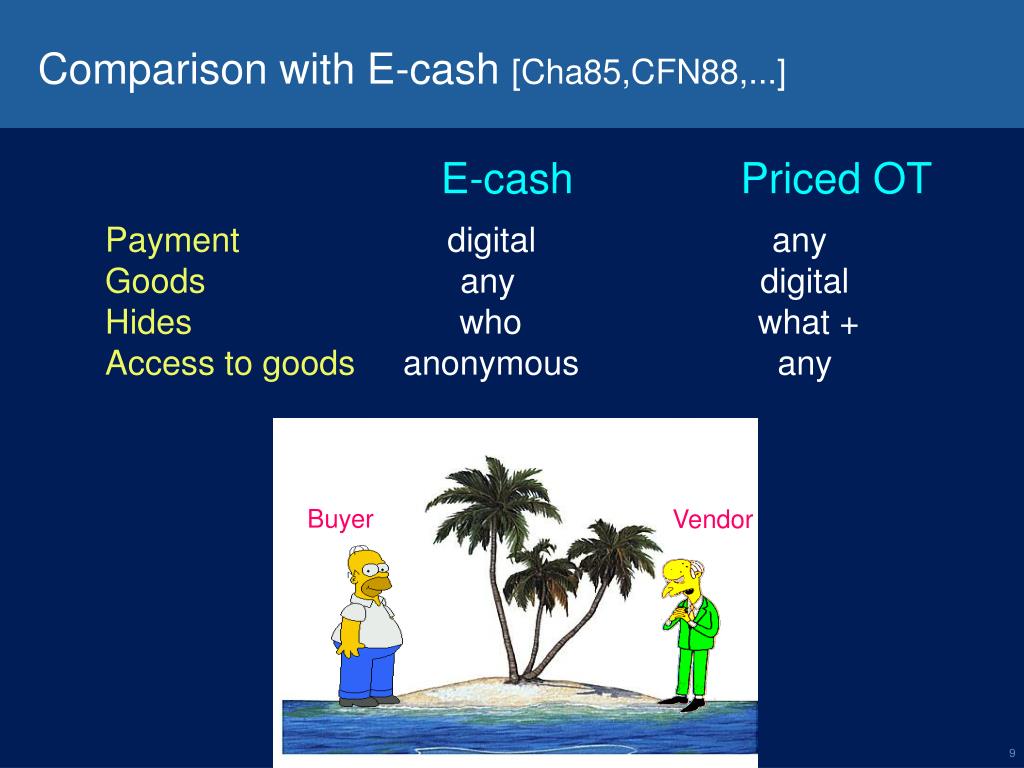 Comparison with E-cash [Cha85,CFN88,...]

| | E-cash | Priced OT |
|---|---|---|
| Payment | digital | any |
| Goods | any | digital |
| Hides | who | what + |
| Access to goods | anonymous | any |

Buyer

Vendor

9